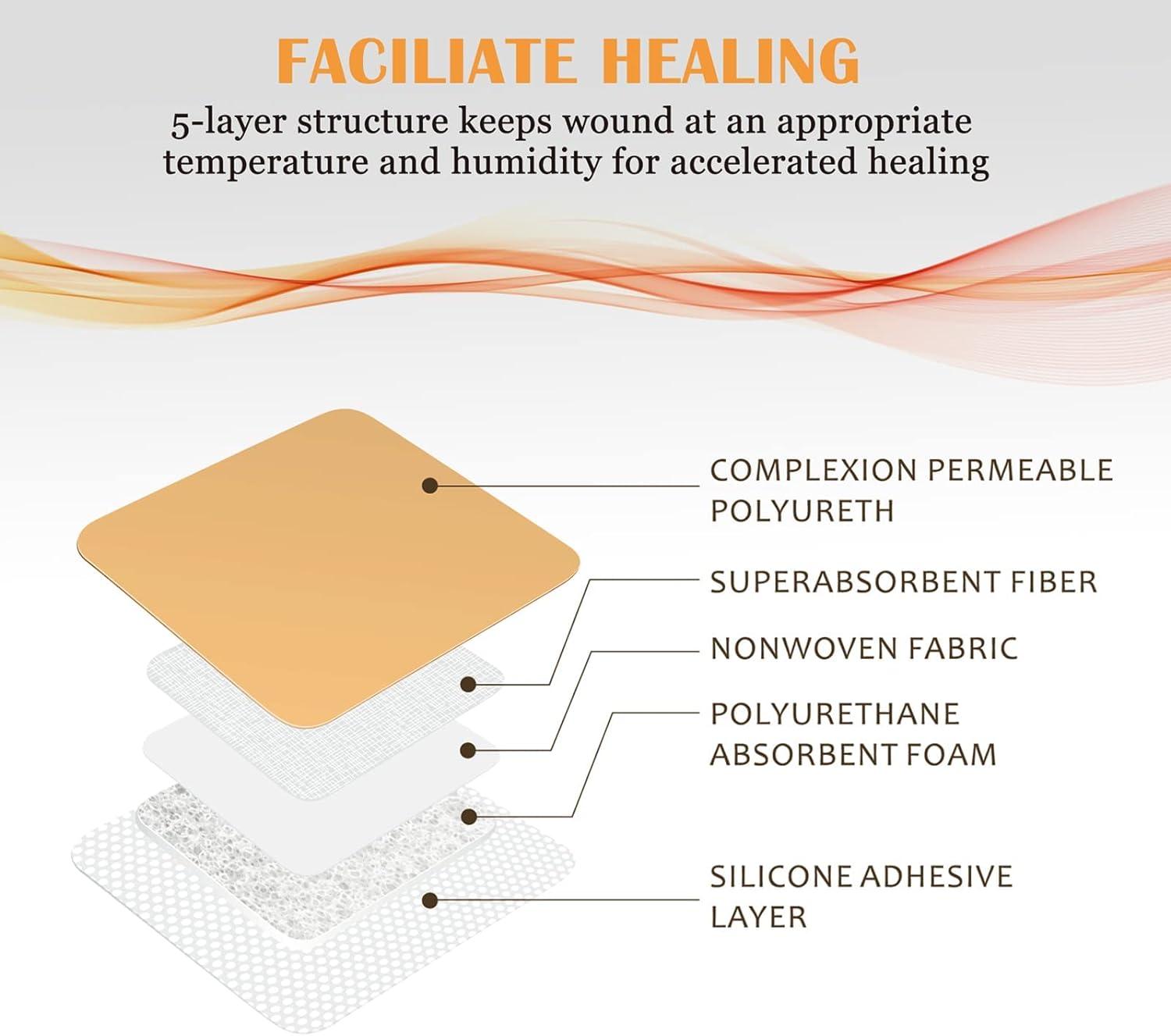 FACILIATE HEALING

5-layer structure keeps wound at an appropriate temperature and humidity for accelerated healing

COMPLEXION PERMEABLE POLYURETH

SUPERABSORBENT FIBER

NONWOVEN FABRIC

POLYURETHANE ABSORBENT FOAM

SILICONE ADHESIVE LAYER